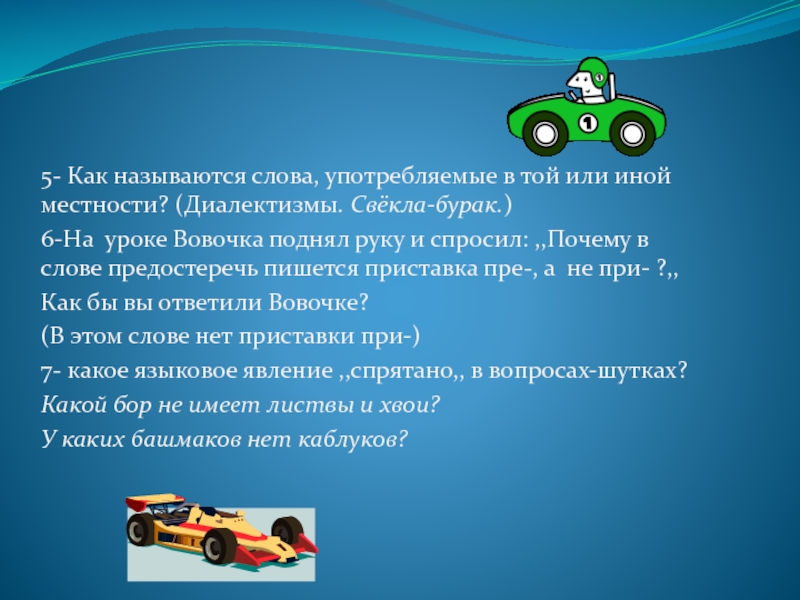 1

5- Как называются слова, употребляемые в той или иной местности? (Диалектизмы. Свёкла-бурак.)

6-На уроке Вовочка поднял руку и спросил: ,,Почему в слове предостеречь пишется приставка пре-, а не при- ?,,

Как бы вы ответили Вовочке?

(В этом слове нет приставки при-)

7- какое языковое явление ,,спрятано,, в вопросах-шутках?

Какой бор не имеет листвы и хвои?

У каких башмаков нет каблуков?